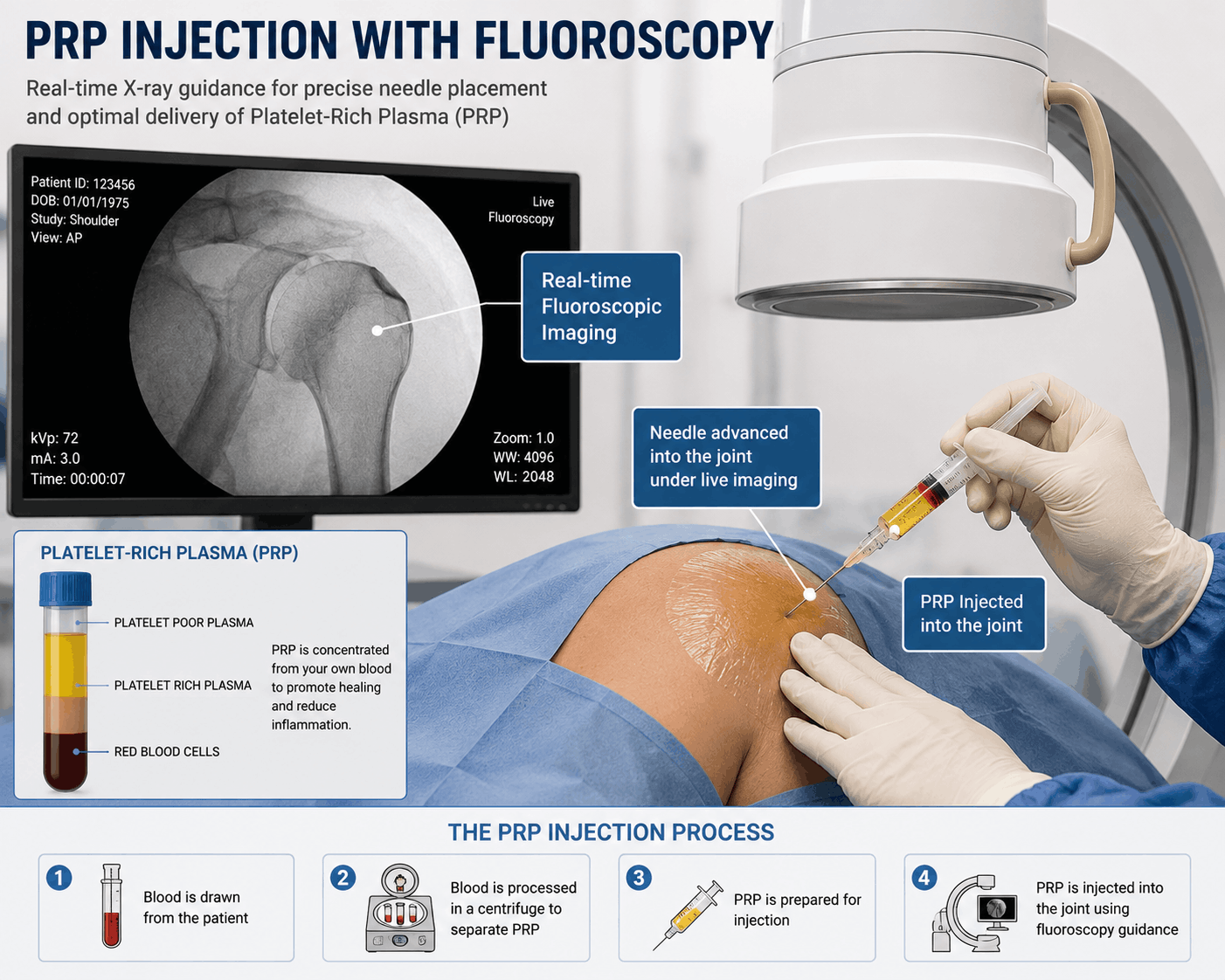 PRP INJECTION WITH FLUOROSCOPY

Real-time X-ray guidance for precise needle placement and optimal delivery of Platelet-Rich Plasma (PRP)

Patient ID: 123456
DOB: 01/01/1975
Study: Shoulder
View: AP

Live Fluoroscopy

kVp: 72
mA: 3.0
Time: 00:00:07

Zoom: 1.0
WW: 4096
WL: 2048

Real-time Fluoroscopic Imaging

Needle advanced into the joint under live imaging

PRP Injected into the joint

PLATELET-RICH PLASMA (PRP)

PLATELET POOR PLASMA

PLATELET RICH PLASMA

RED BLOOD CELLS

PRP is concentrated from your own blood to promote healing and reduce inflammation.

THE PRP INJECTION PROCESS

1 Blood is drawn from the patient

2 Blood is processed in a centrifuge to separate PRP

3 PRP is prepared for injection

4 PRP is injected into the joint using fluoroscopy guidance